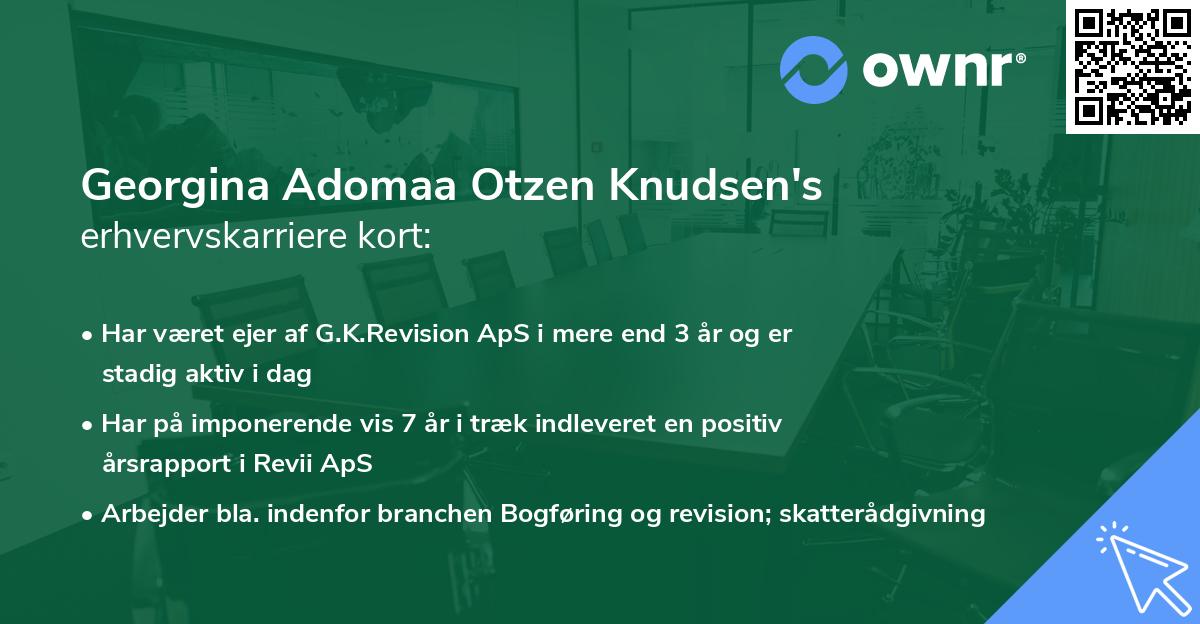 ownr®

Georgina Adomaa Otzen Knudsen's erhvervskarriere kort:

• Har været ejer af G.K.Revision ApS i mere end 3 år og er stadig aktiv i dag

• Har på imponerende vis 7 år i træk indleveret en positiv årsrapport i Revii ApS

• Arbejder bla. indenfor branchen Bogføring og revision; skatterådgivning